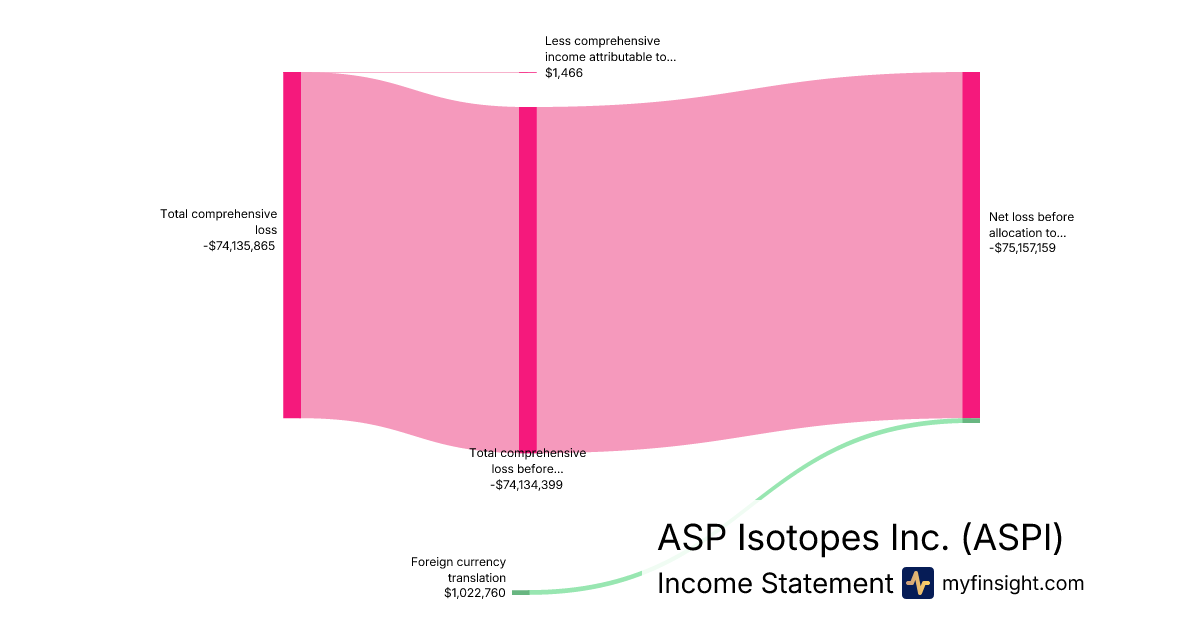 Less comprehensive income attributable to...
$1,466

Total comprehensive loss
-$74,135,865

Net loss before allocation to...
-$75,157,159

Total comprehensive loss before...
-$74,134,399

Foreign currency translation
$1,022,760

ASP Isotopes Inc. (ASPI)
Income Statement myfinsight.com